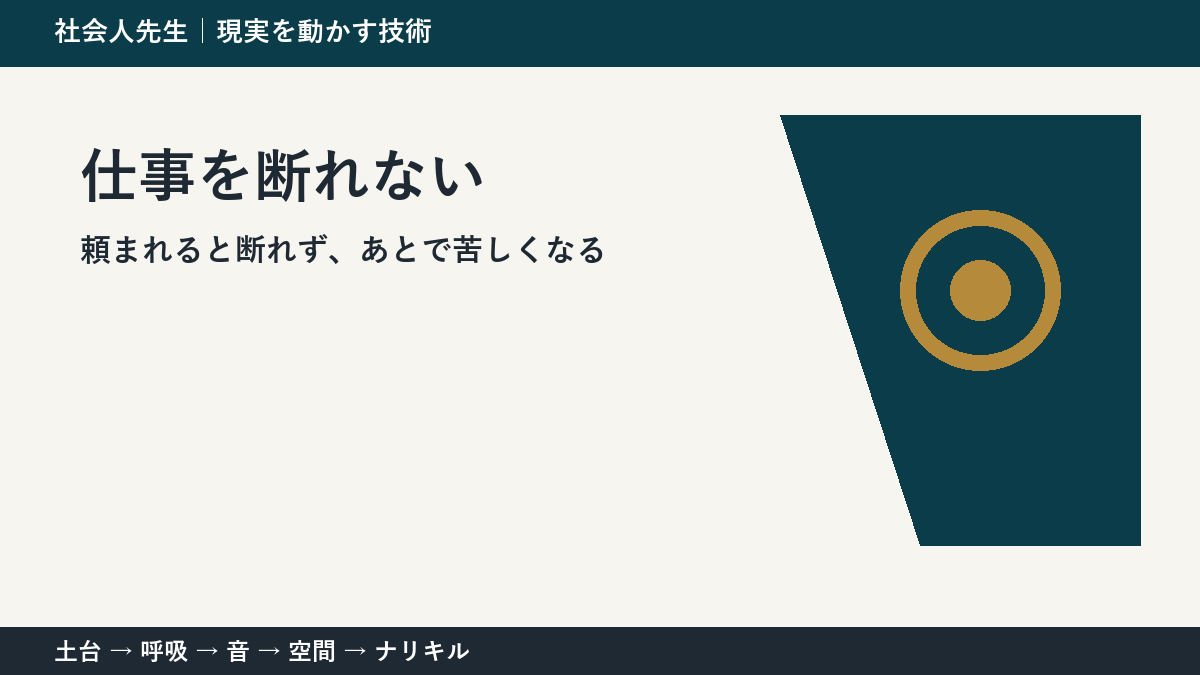 社会人先生 | 現実を動かす技術

仕事を断れない

頼まれると断れず、あとで苦しくなる

土台 → 呼吸 → 音 → 空間 → ナリキル